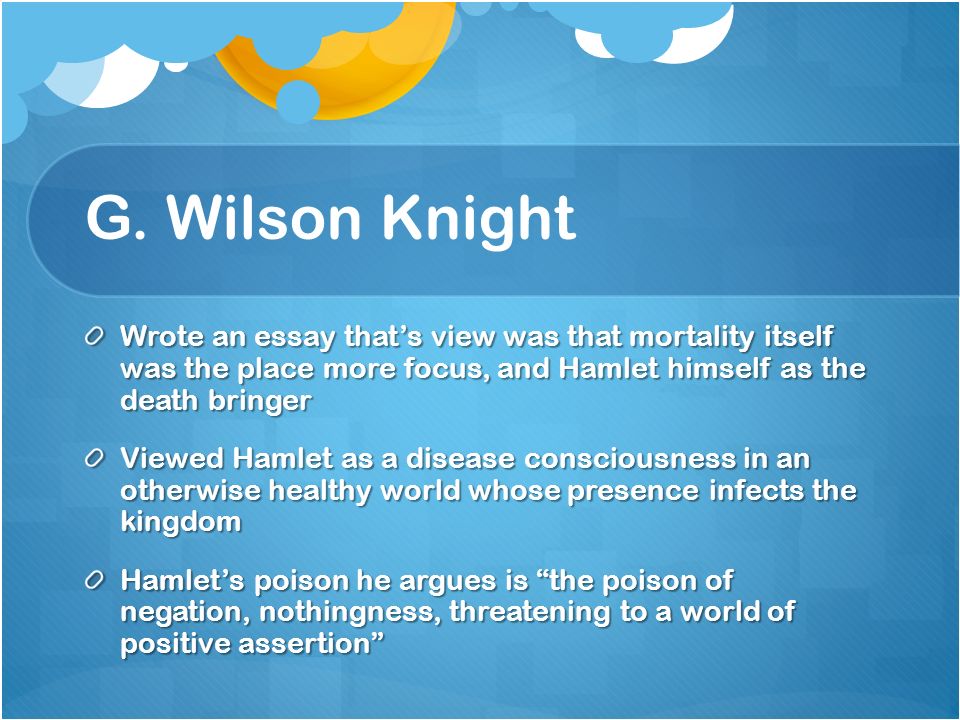 G. Wilson Knight

Wrote an essay that's view was that mortality itself was the place more focus, and Hamlet himself as the death bringer

Viewed Hamlet as a disease consciousness in an otherwise healthy world whose presence infects the kingdom

Hamlet's poison he argues is "the poison of negation, nothingness, threatening to a world of positive assertion"